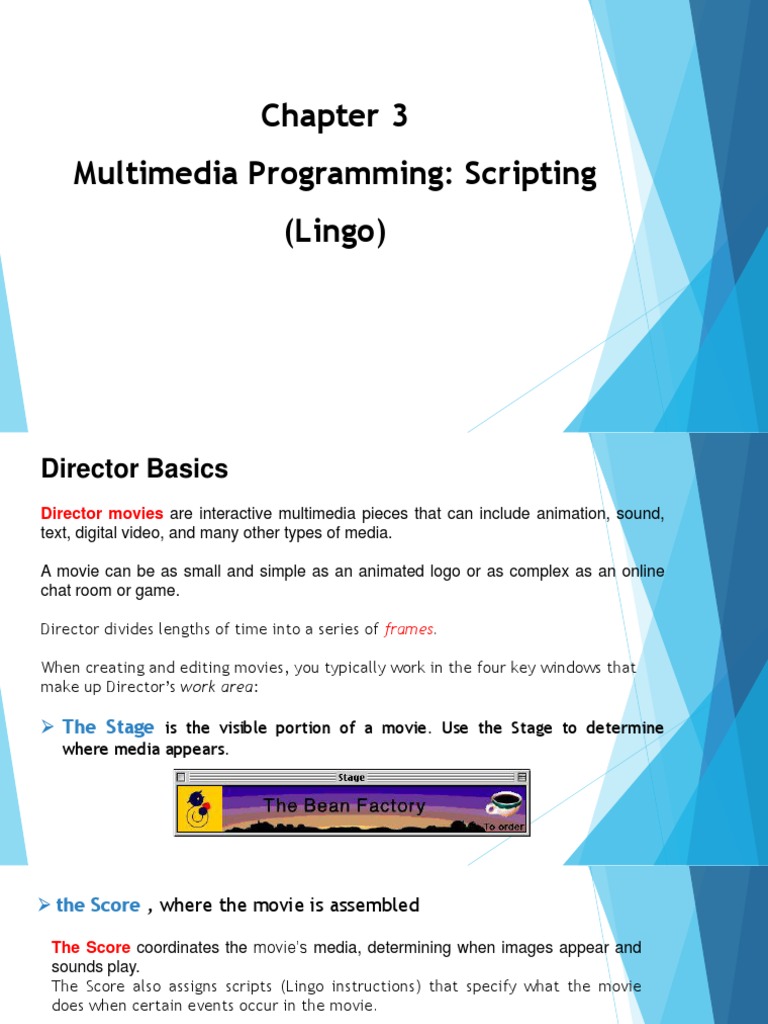 Chapter 3

Multimedia Programming: Scripting (Lingo)

Director Basics

Director movies are interactive multimedia pieces that can include animation, sound, text, digital video, and many other types of media.

A movie can be as small and simple as an animated logo or as complex as an online chat room or game.

Director divides lengths of time into a series of frames.

When creating and editing movies, you typically work in the four key windows that make up Director's work area:

➤ The Stage is the visible portion of a movie. Use the Stage to determine where media appears.

Stage

The Bean Factory

To order

➤ the Score , where the movie is assembled

The Score coordinates the movie's media, determining when images appear and sounds play.

The Score also assigns scripts (Lingo instructions) that specify what the movie does when certain events occur in the movie.